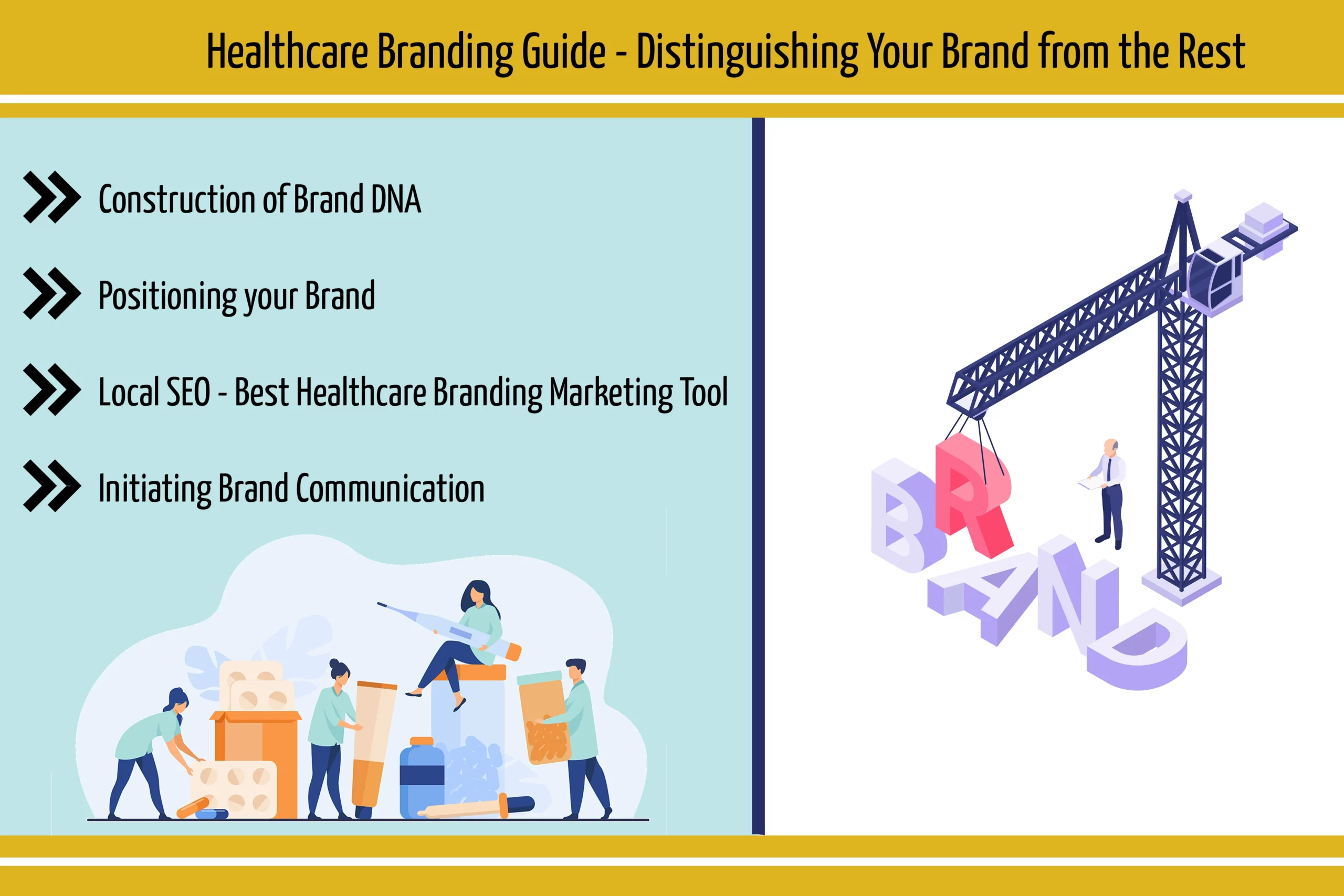 Healthcare Branding Guide - Distinguishing Your Brand from the Rest

Construction of Brand DNA

Positioning your Brand

Local SEO - Best Healthcare Branding Marketing Tool

Initiating Brand Communication

BRAND